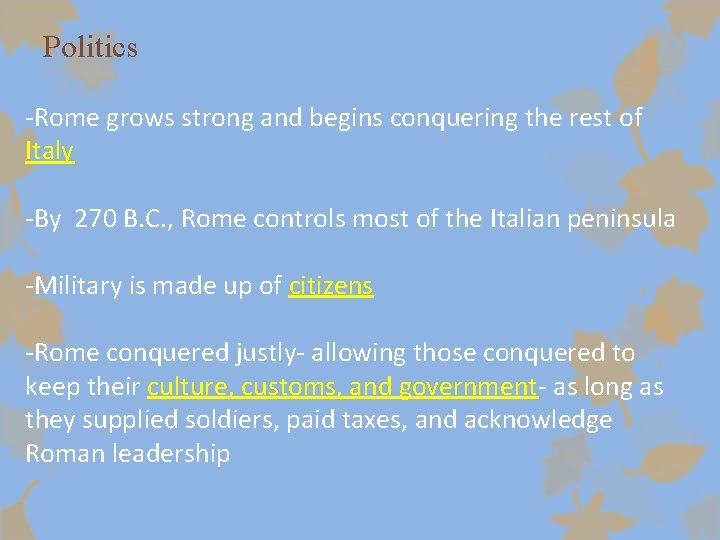 Politics

-Rome grows strong and begins conquering the rest of Italy

-By 270 B.C., Rome controls most of the Italian peninsula

-Military is made up of citizens

-Rome conquered justly- allowing those conquered to keep their culture, customs, and government- as long as they supplied soldiers, paid taxes, and acknowledge Roman leadership